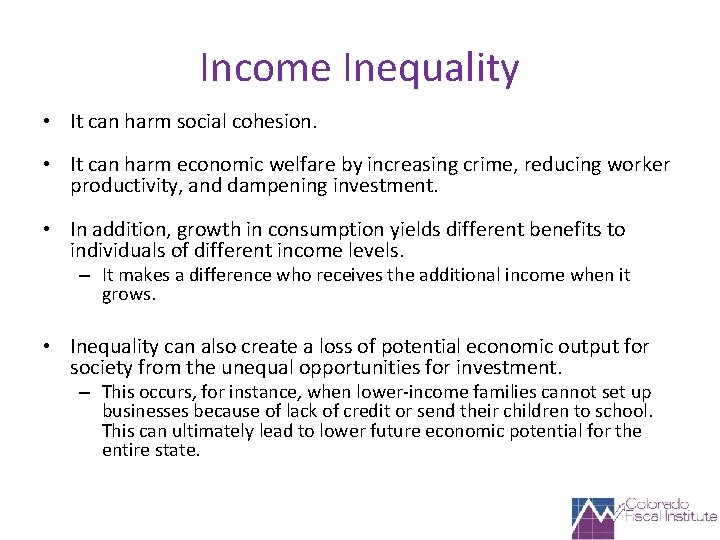 Income Inequality

• It can harm social cohesion.

• It can harm economic welfare by increasing crime, reducing worker productivity, and dampening investment.

• In addition, growth in consumption yields different benefits to individuals of different income levels.
– It makes a difference who receives the additional income when it grows.

• Inequality can also create a loss of potential economic output for society from the unequal opportunities for investment.
– This occurs, for instance, when lower-income families cannot set up businesses because of lack of credit or send their children to school. This can ultimately lead to lower future economic potential for the entire state.

Colorado Fiscal Institute